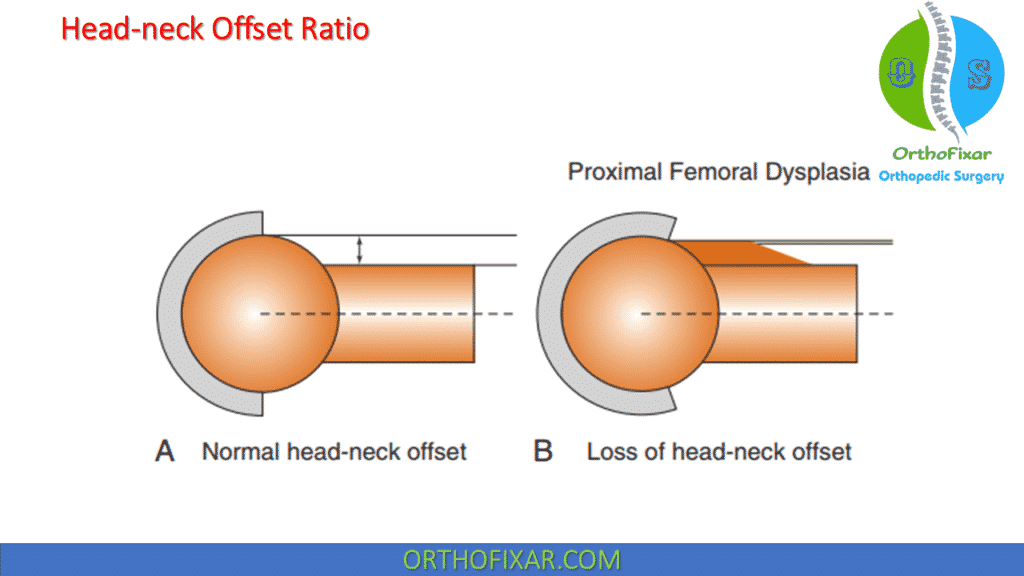 Head-neck Offset Ratio

O S

OrthoFixar
Orthopedic Surgery

Proximal Femoral Dysplasia

A Normal head-neck offset

B Loss of head-neck offset

ORTHOFIXAR.COM